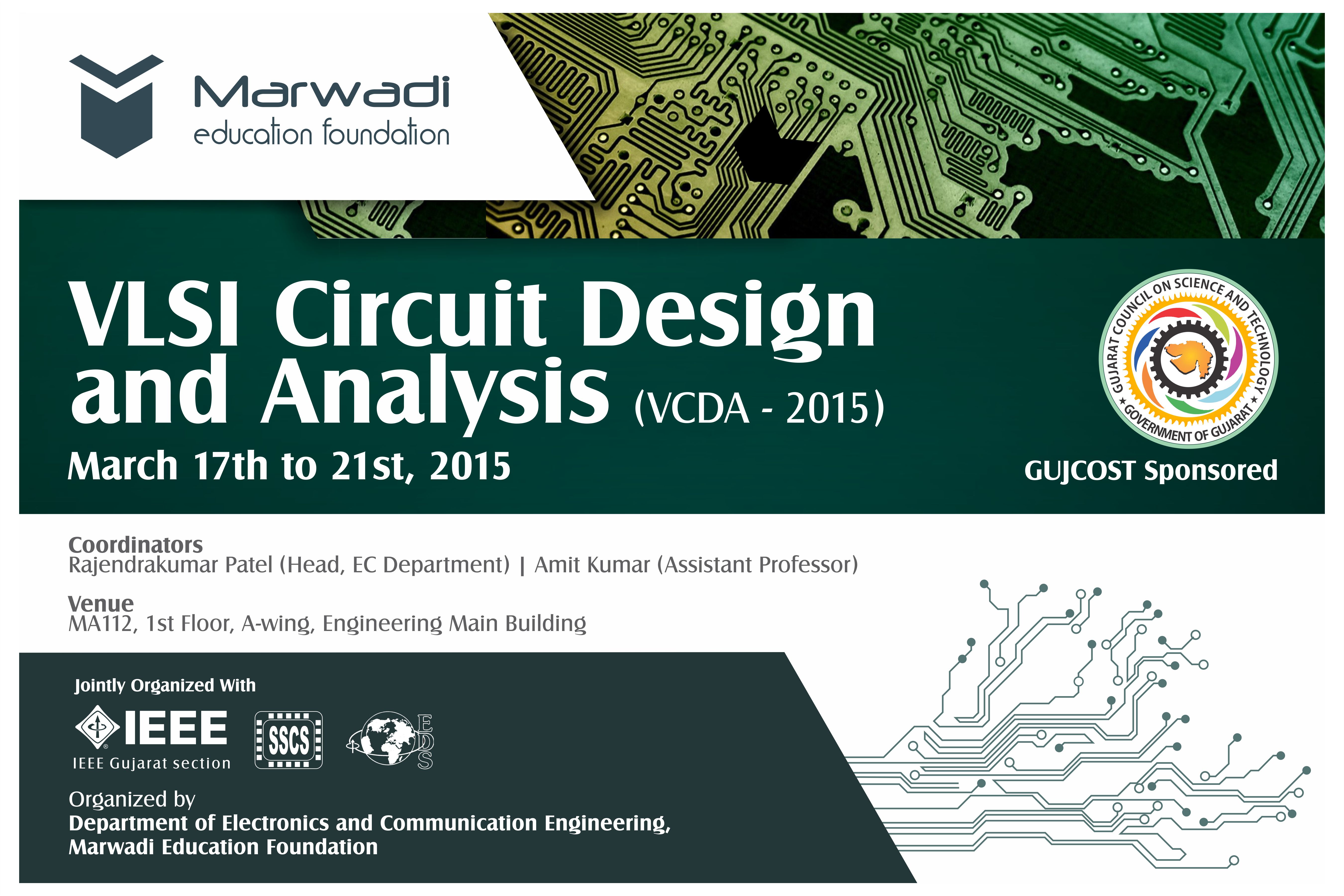 Marwadi
education foundation

VLSI Circuit Design and Analysis (VCDA - 2015)

March 17th to 21st, 2015

GUJARAT COUNCIL ON SCIENCE AND TECHNOLOGY
GOVERNMENT OF GUJARAT

GUJCOST Sponsored

Coordinators
Rajendrakumar Patel (Head, EC Department) | Amit Kumar (Assistant Professor)

Venue
MA112, 1st Floor, A-wing, Engineering Main Building

Jointly Organized With

IEEE
IEEE Gujarat section

SSCS

EDS

Organized by
Department of Electronics and Communication Engineering, Marwadi Education Foundation